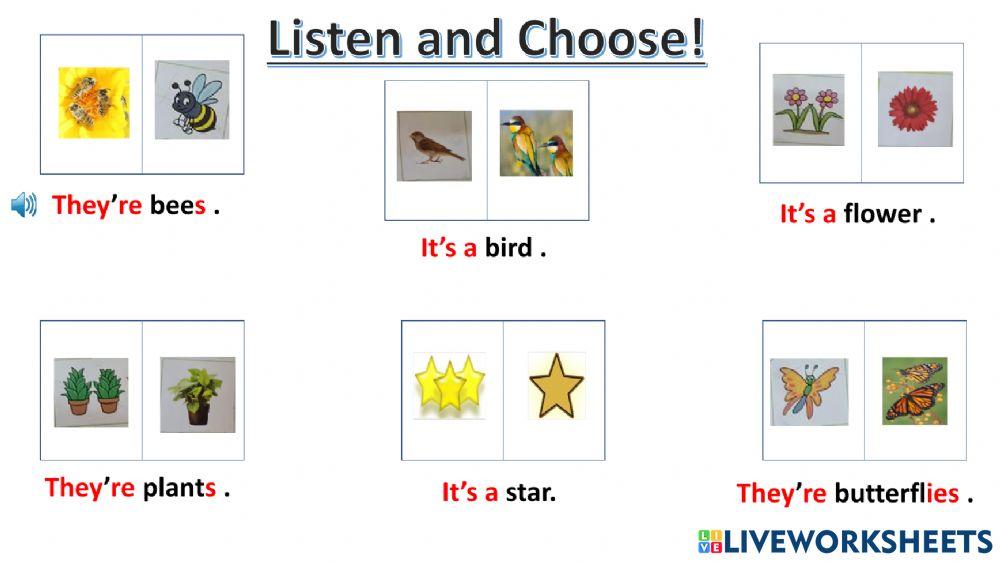 Listen and Choose!

They're bees .

It's a bird .

It's a flower .

They're plants .

It's a star.

They're butterflies .

LIVEWORKSHEETS